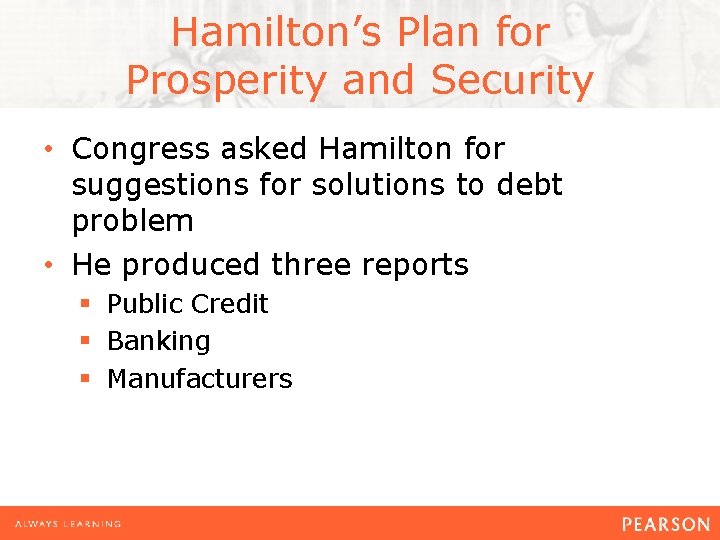 Hamilton's Plan for Prosperity and Security

• Congress asked Hamilton for suggestions for solutions to debt problem
• He produced three reports
▪ Public Credit
▪ Banking
▪ Manufacturers

ALWAYS LEARNING

PEARSON